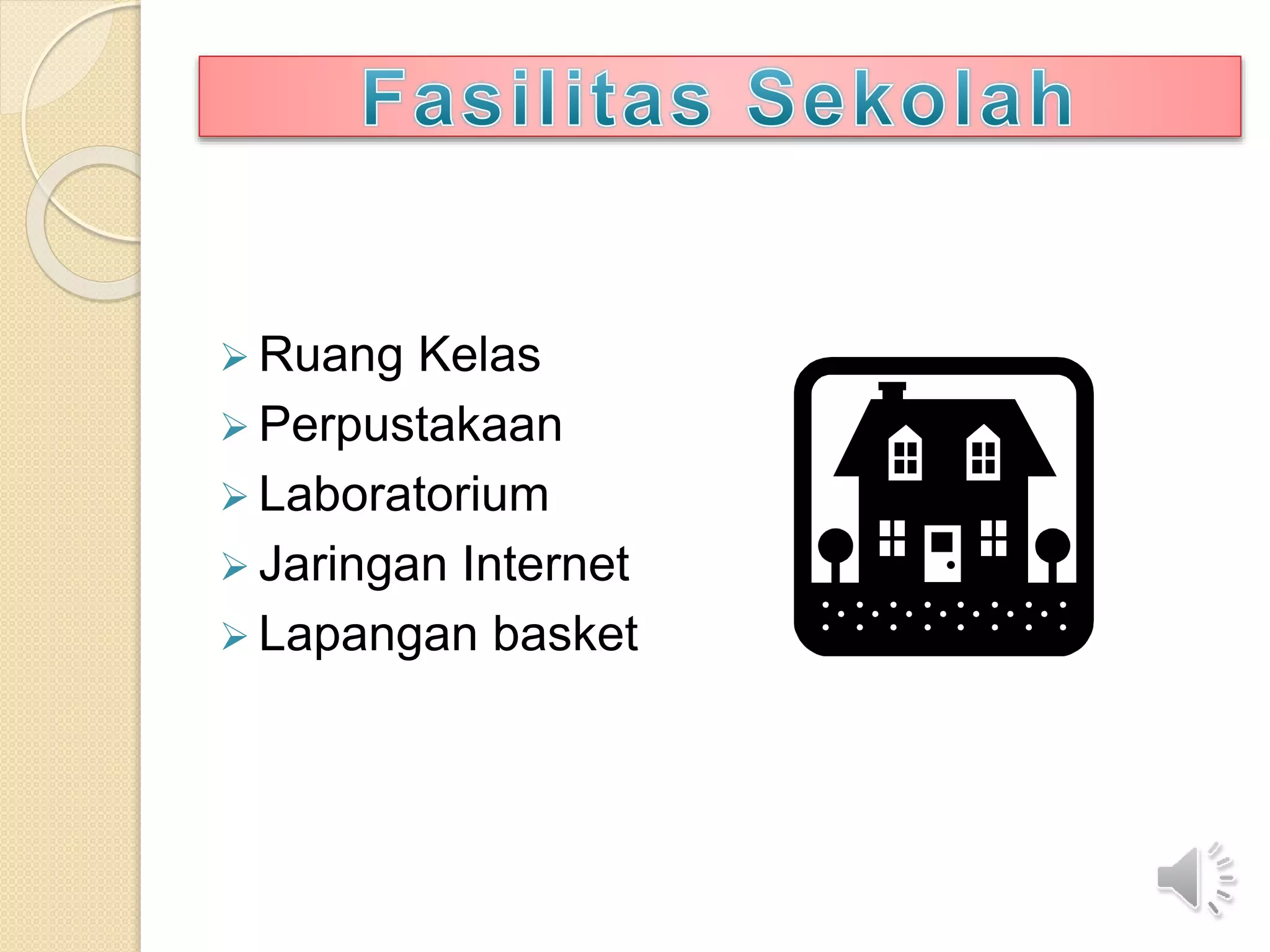 Fasilitas Sekolah

➢ Ruang Kelas
➢ Perpustakaan
➢ Laboratorium
➢ Jaringan Internet
➢ Lapangan basket